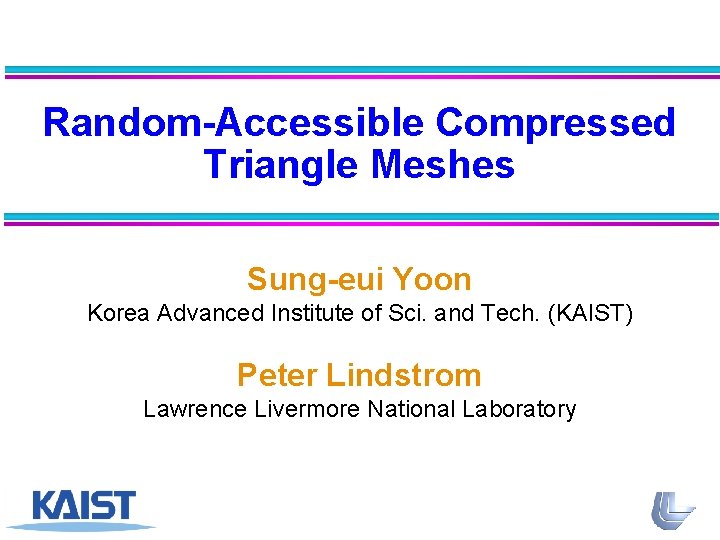 Random-Accessible Compressed Triangle Meshes

Sung-eui Yoon
Korea Advanced Institute of Sci. and Tech. (KAIST)

Peter Lindstrom
Lawrence Livermore National Laboratory

KAIST